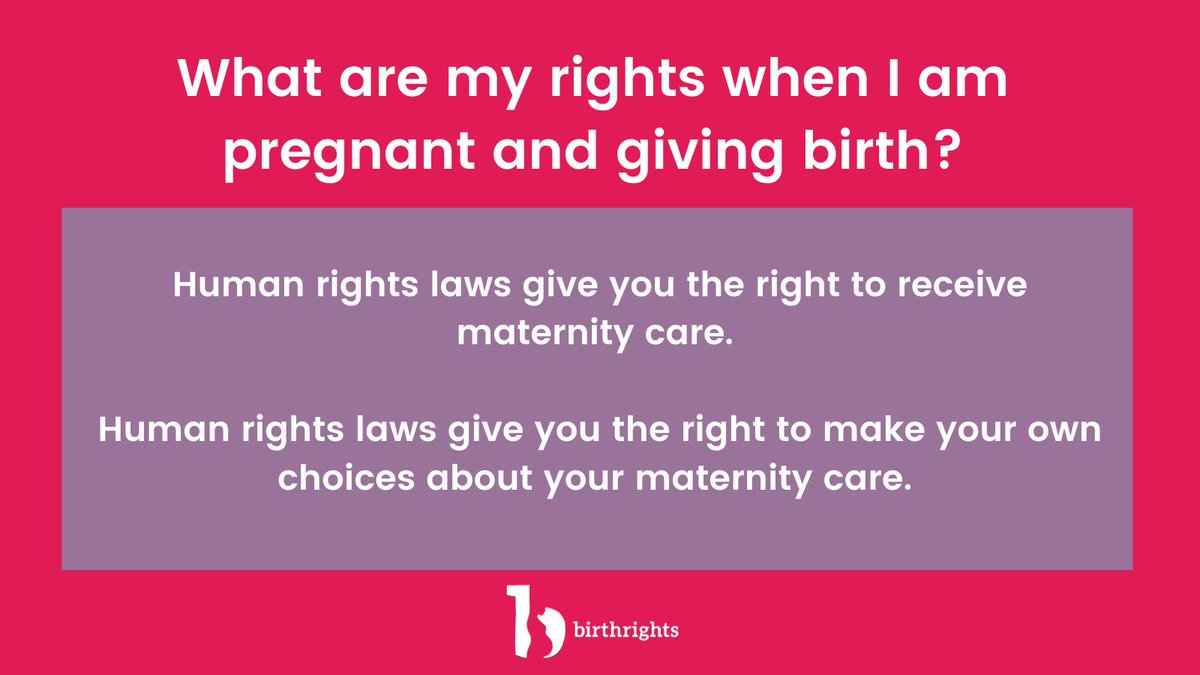 What are my rights when I am pregnant and giving birth?

Human rights laws give you the right to receive maternity care.

Human rights laws give you the right to make your own choices about your maternity care.

birthrights